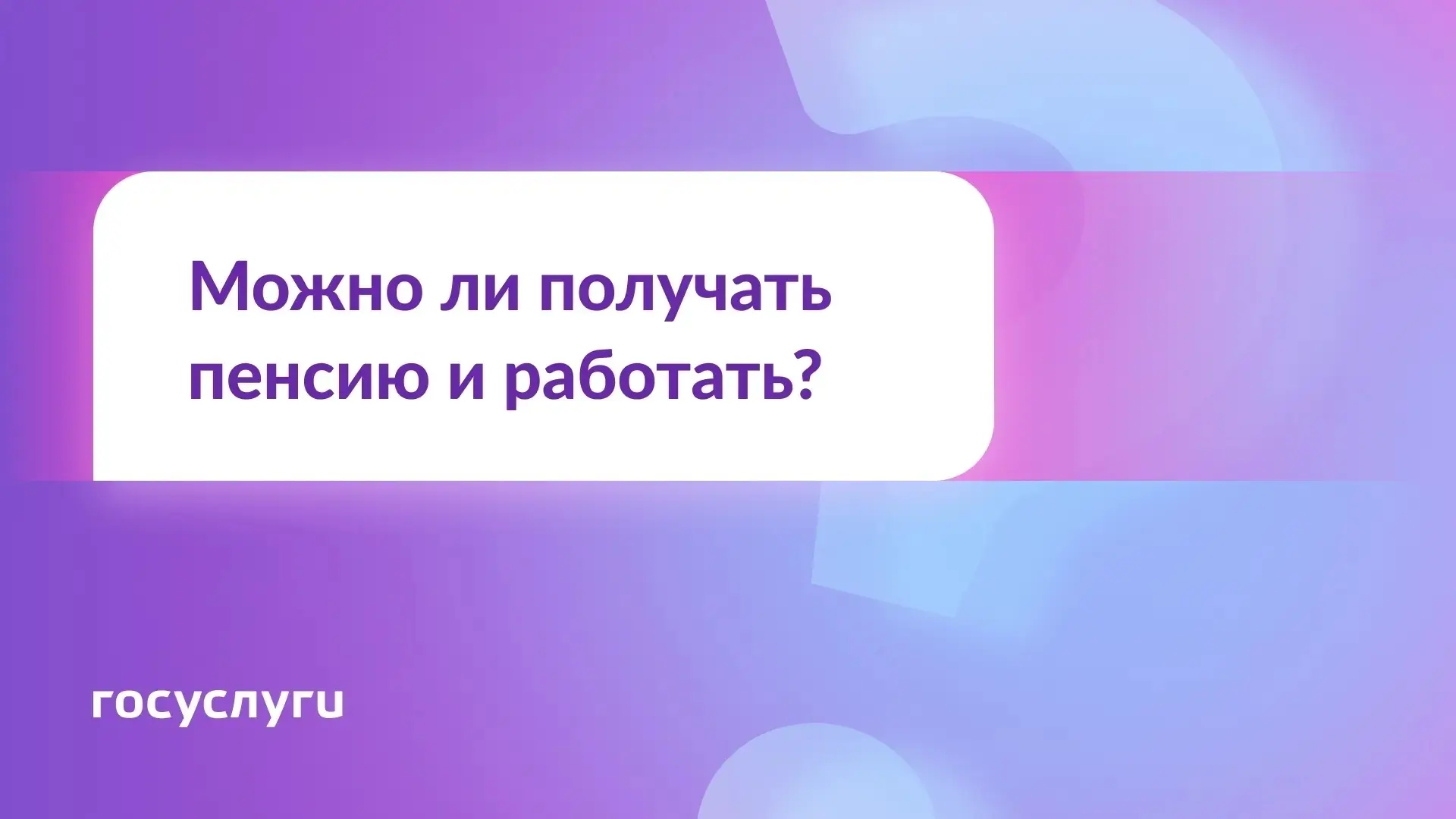 Можно ли получать пенсию и работать?

госуслуги